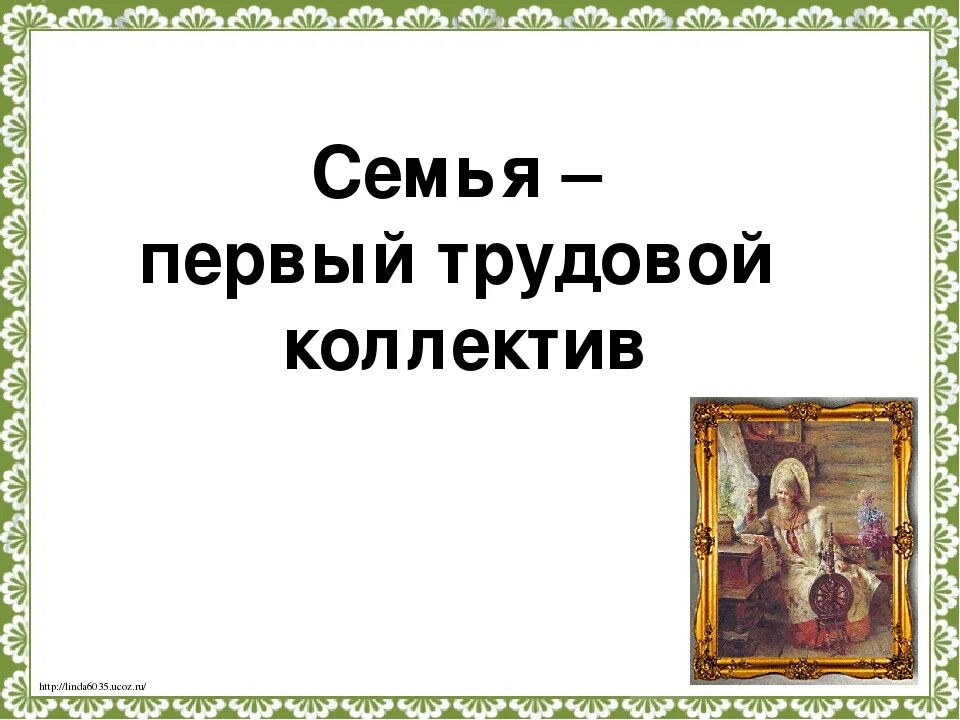 Семья –
первый трудовой
коллектив

http://linda6035.ucoz.ru/